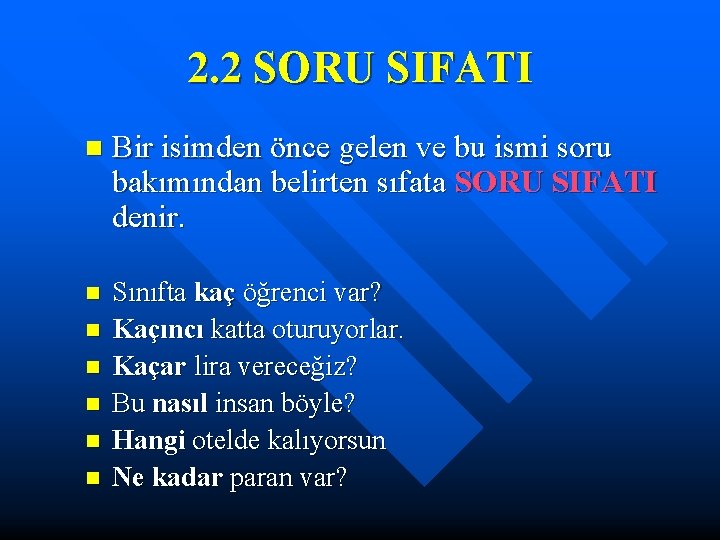 2.2 SORU SIFATI

Bir isimden önce gelen ve bu ismi soru bakımından belirten sıfata SORU SIFATI denir.

Sınıfta kaç öğrenci var?
Kaçıncı katta oturuyorlar.
Kaçar lira vereceğiz?
Bu nasıl insan böyle?
Hangi otelde kalıyorsun
Ne kadar paran var?